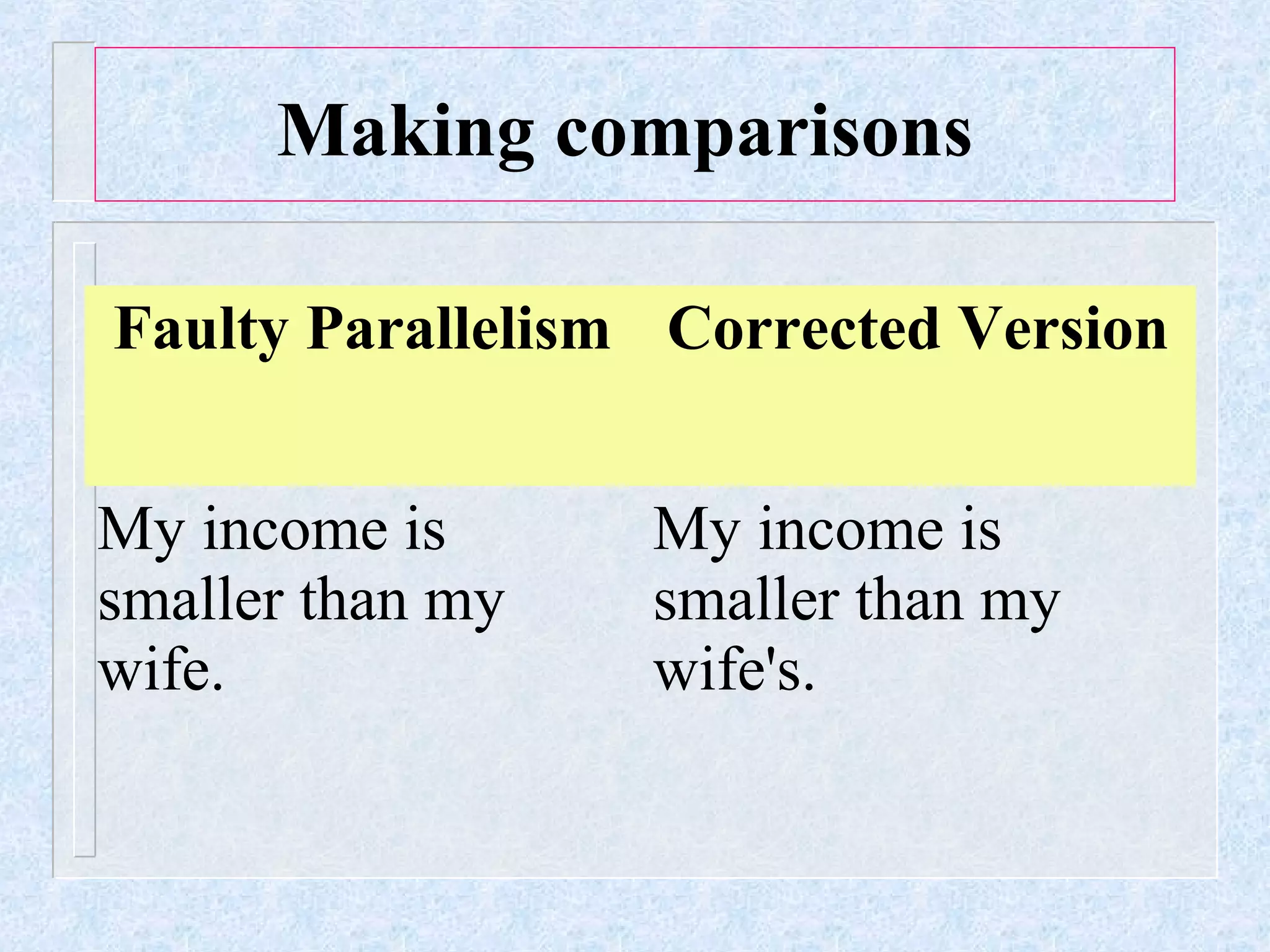 Making comparisons

| Faulty Parallelism | Corrected Version |
|---|---|
| My income is smaller than my wife. | My income is smaller than my wife's. |